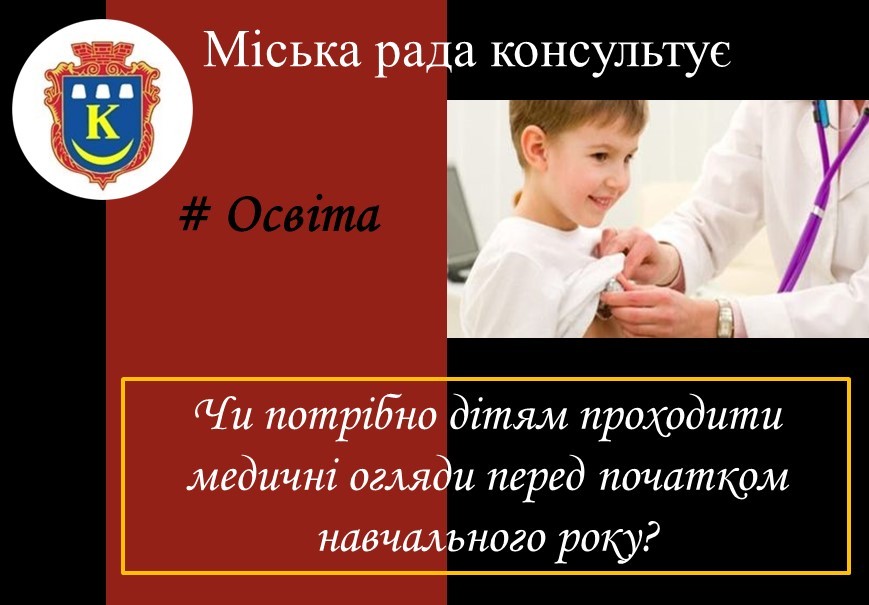 Міська рада консультує

К

# Освіта

Чи потрібно дітям проходити медичні огляди перед початком навчального року?